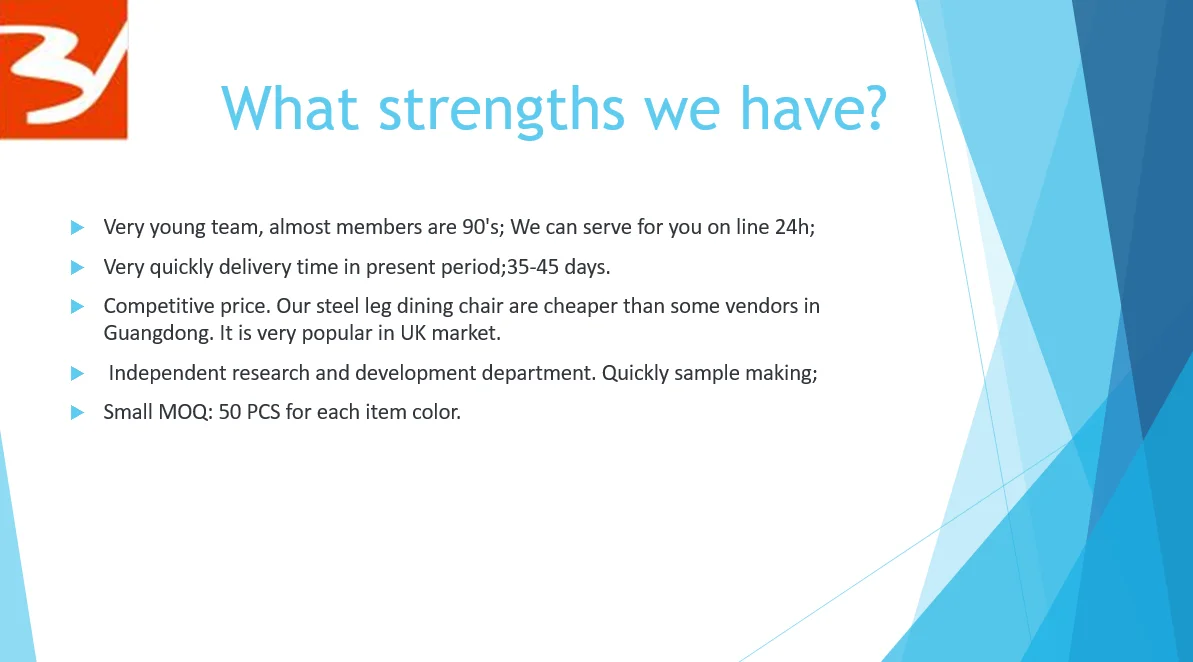 What strengths we have?

Very young team, almost members are 90's; We can serve for you on line 24h;

Very quickly delivery time in present period;35-45 days.

Competitive price. Our steel leg dining chair are cheaper than some vendors in Guangdong. It is very popular in UK market.

Independent research and development department. Quickly sample making;

Small MOQ: 50 PCS for each item color.